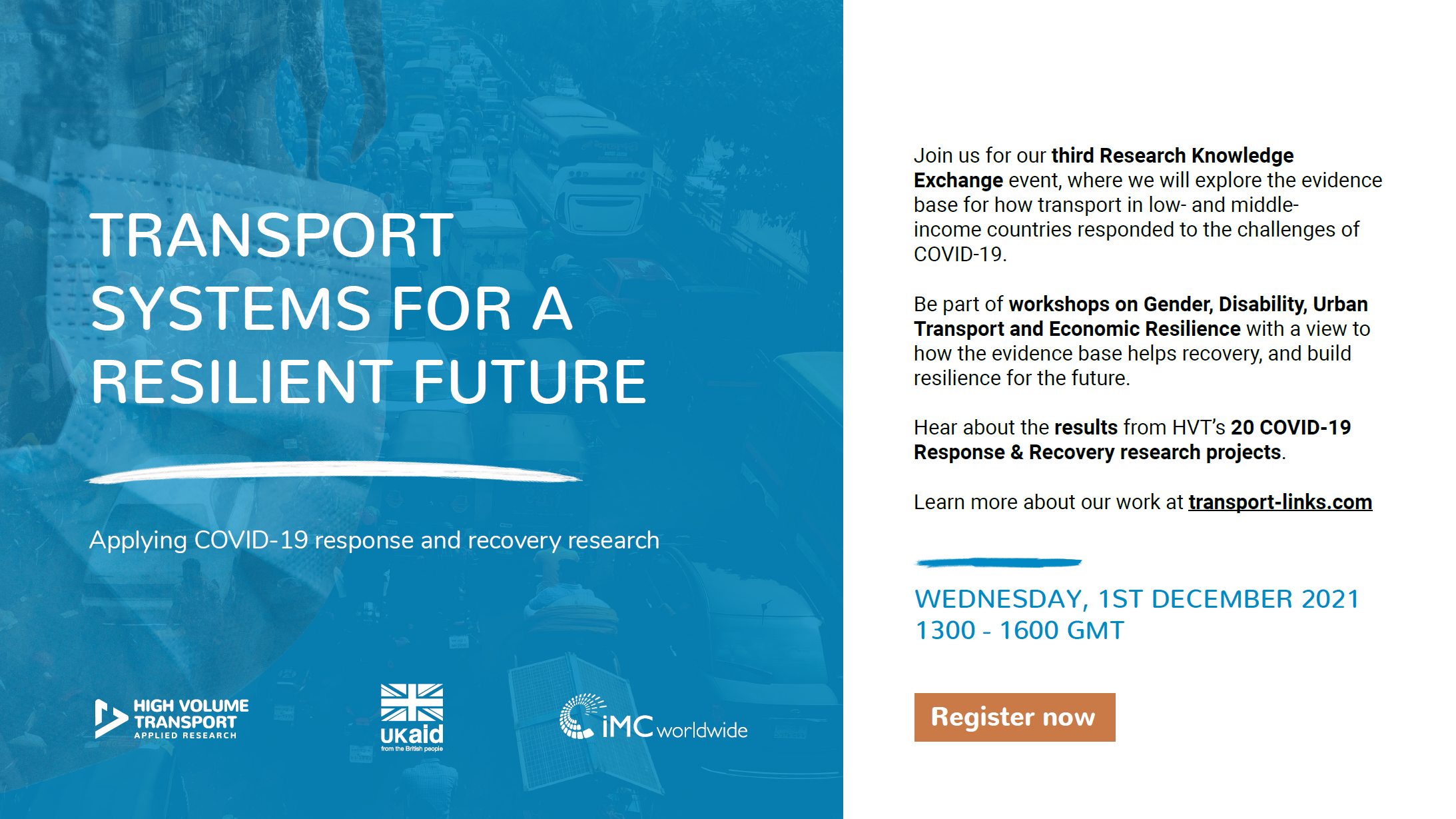 TRANSPORT SYSTEMS FOR A RESILIENT FUTURE

Applying COVID-19 response and recovery research

HIGH VOLUME TRANSPORT APPLIED RESEARCH

UKaid from the British people

iMC worldwide

Join us for our third Research Knowledge Exchange event, where we will explore the evidence base for how transport in low- and middle-income countries responded to the challenges of COVID-19.

Be part of workshops on Gender, Disability, Urban Transport and Economic Resilience with a view to how the evidence base helps recovery, and build resilience for the future.

Hear about the results from HVT's 20 COVID-19 Response & Recovery research projects.

Learn more about our work at transport-links.com

WEDNESDAY, 1ST DECEMBER 2021
1300 - 1600 GMT

Register now